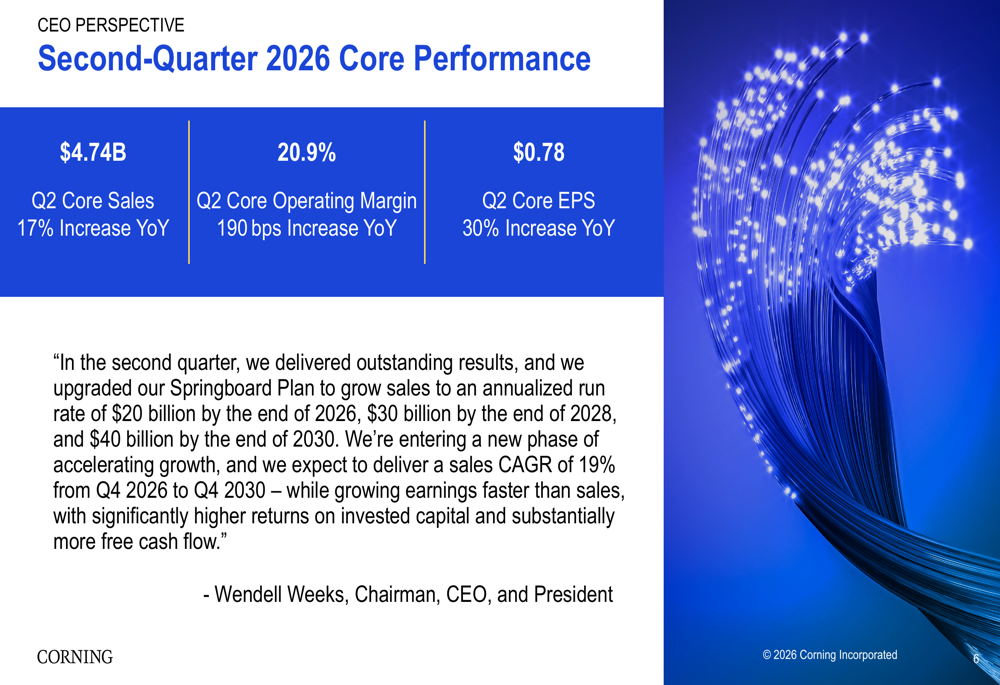 CEO PERSPECTIVE
Second-Quarter 2026 Core Performance

$4.74B

Q2 Core Sales
17% Increase YoY

20.9%

Q2 Core Operating Margin
190 bps Increase YoY

$0.78

Q2 Core EPS
30% Increase YoY

"In the second quarter, we delivered outstanding results, and we upgraded our Springboard Plan to grow sales to an annualized run rate of $20 billion by the end of 2026, $30 billion by the end of 2028, and $40 billion by the end of 2030. We're entering a new phase of accelerating growth, and we expect to deliver a sales CAGR of 19% from Q4 2026 to Q4 2030 – while growing earnings faster than sales, with significantly higher returns on invested capital and substantially more free cash flow."

- Wendell Weeks, Chairman, CEO, and President

CORNING

© 2026 Corning Incorporated

6